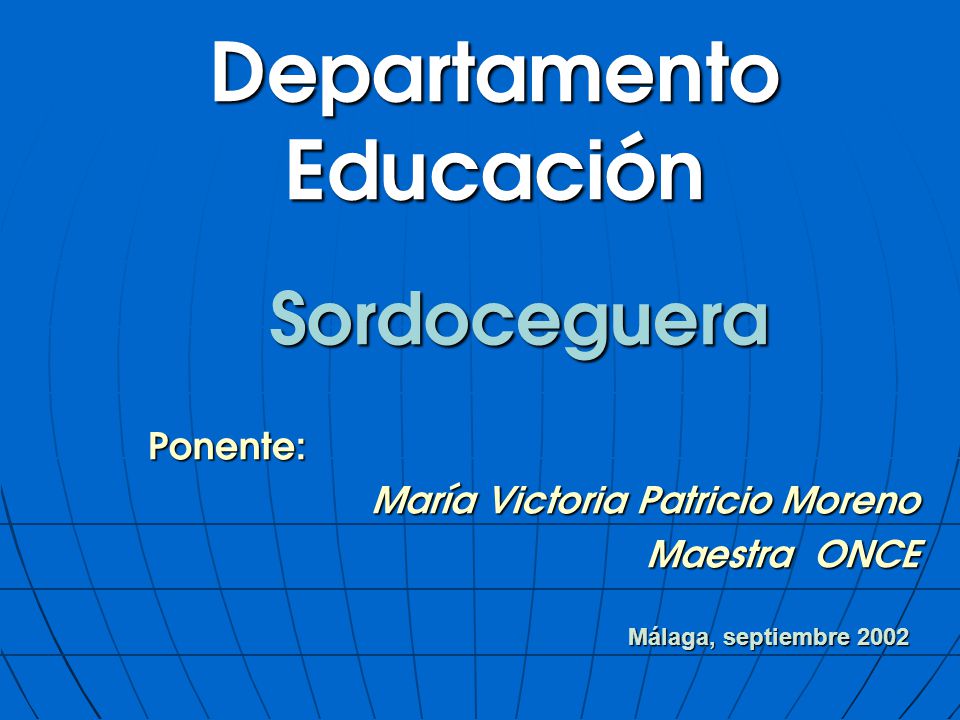 Departamento Educación

Sordoceguera

Ponente:

María Victoria Patricio Moreno

Maestra ONCE

Málaga, septiembre 2002